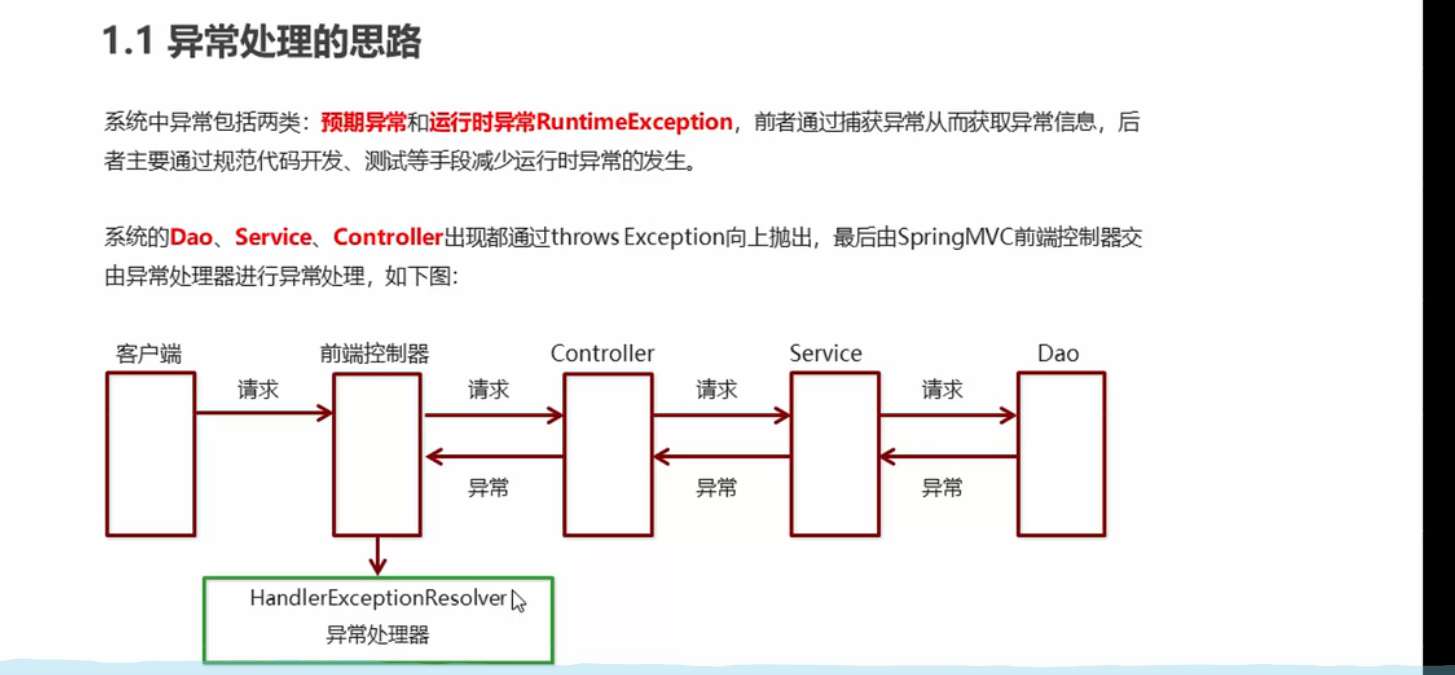 1.1 异常处理的思路

系统中异常包括两类：预期异常和运行时异常RuntimeException，前者通过捕获异常从而获取异常信息，后者主要通过规范代码开发、测试等手段减少运行时异常的发生。

系统的Dao、Service、Controller出现都通过throws Exception向上抛出，最后由SpringMVC前端控制器交由异常处理器进行异常处理，如下图：

客户端
前端控制器
Controller
Service
Dao
请求
请求
请求
请求
异常
异常
异常
HandlerExceptionResolver
异常处理器